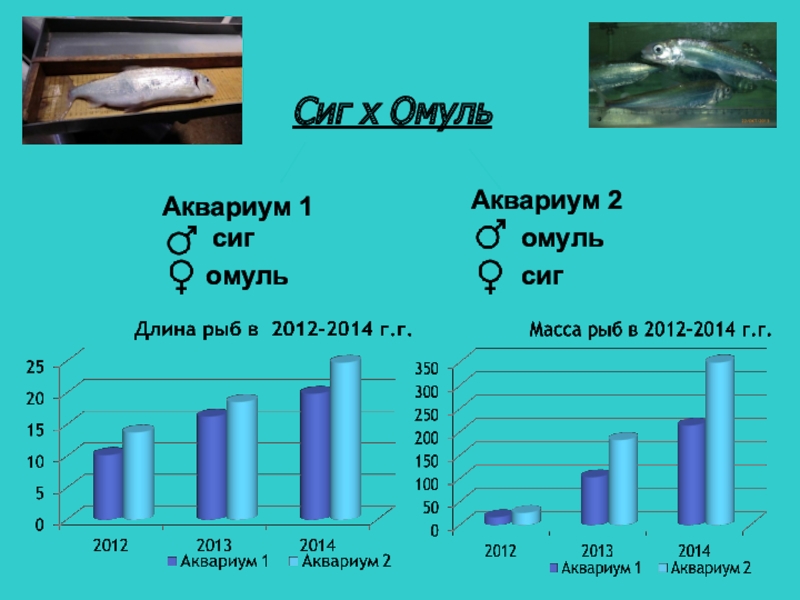 Сиг х Омуль

Аквариум 1
♂ сиг
♀ омуль

Аквариум 2
♂ омуль
♀ сиг

Длина рыб в 2012-2014 г.г.

25
20
15
10
5
0
2012
2013
2014
Аквариум 1
Аквариум 2

Масса рыб в 2012-2014 г.г.

350
300
250
200
150
100
50
0
2012
2013
2014
Аквариум 1
Аквариум 2